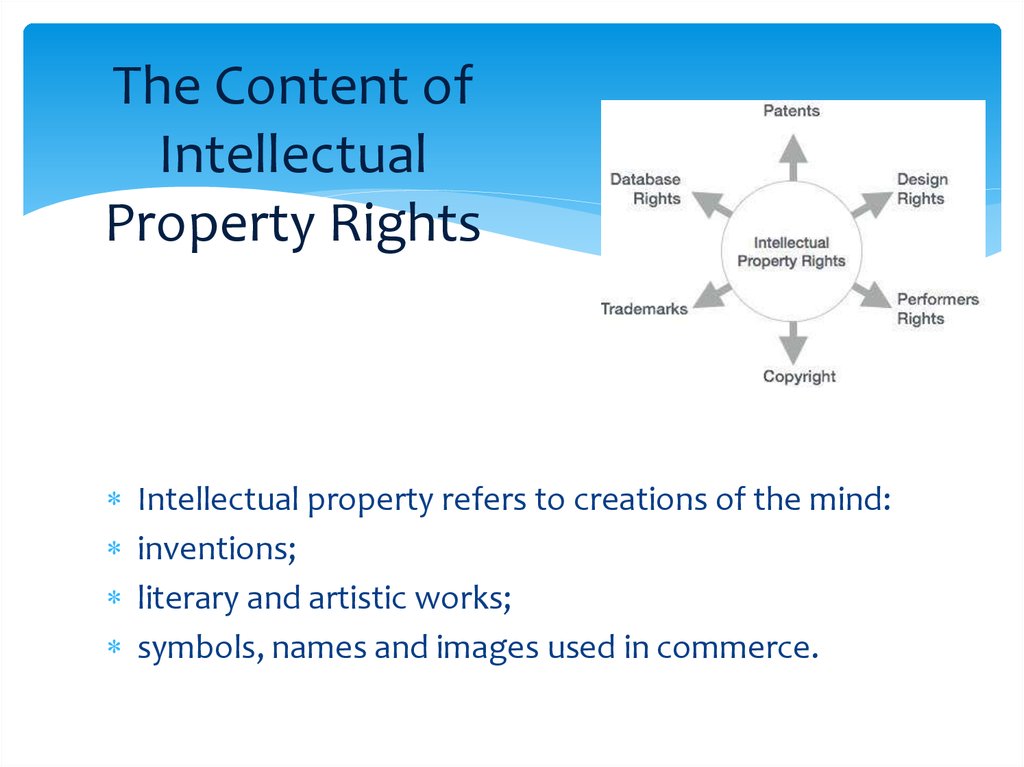 The Content of Intellectual Property Rights

Patents
Database Rights
Design Rights
Intellectual Property Rights
Trademarks
Performers Rights
Copyright

∗ Intellectual property refers to creations of the mind:
∗ inventions;
∗ literary and artistic works;
∗ symbols, names and images used in commerce.